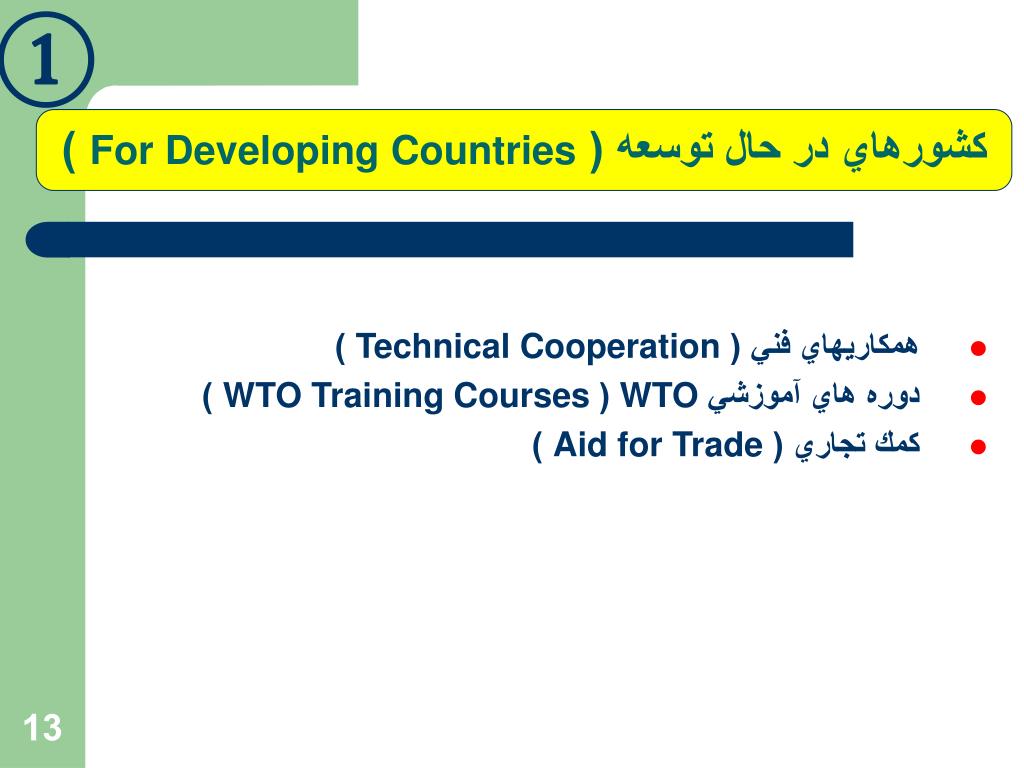 ①

كشورهاي در حال توسعه ( For Developing Countries )

- همكاريهاي فني ( Technical Cooperation )
- دوره هاي آموزشي WTO ( WTO Training Courses )
- كمك تجاري ( Aid for Trade )

13